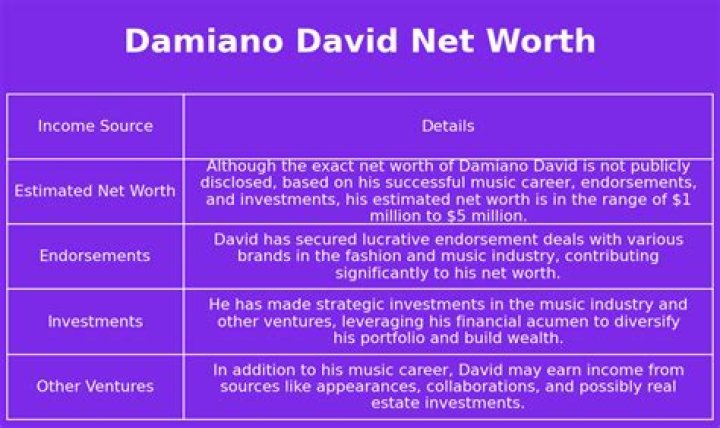 Damiano David Net Worth

| Income Source | Details |
|---|---|
| Estimated Net Worth | Although the exact net worth of Damiano David is not publicly disclosed, based on his successful music career, endorsements, and investments, his estimated net worth is in the range of \$1 million to \$5 million. |
| Endorsements | David has secured lucrative endorsement deals with various brands in the fashion and music industry, contributing significantly to his net worth. |
| Investments | He has made strategic investments in the music industry and other ventures, leveraging his financial acumen to diversify his portfolio and build wealth. |
| Other Ventures | In addition to his music career, David may earn income from sources like appearances, collaborations, and possibly real estate investments. |